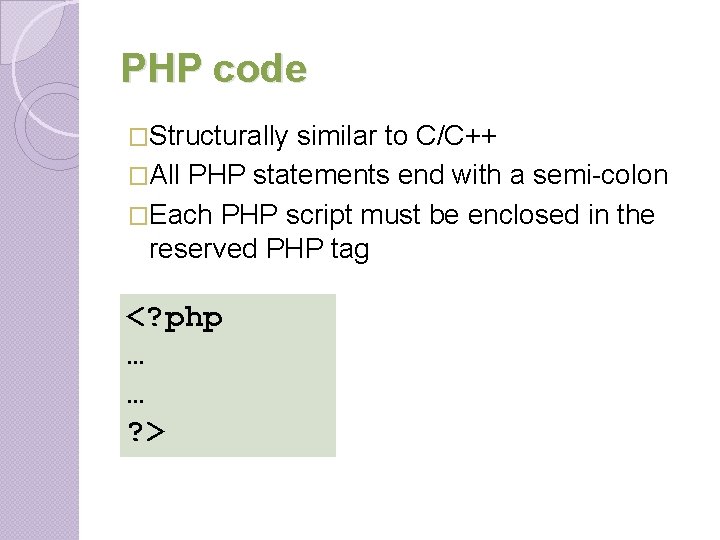 PHP code

□Structurally similar to C/C++

□All PHP statements end with a semi-colon

□Each PHP script must be enclosed in the reserved PHP tag

<?php
…
…
?>